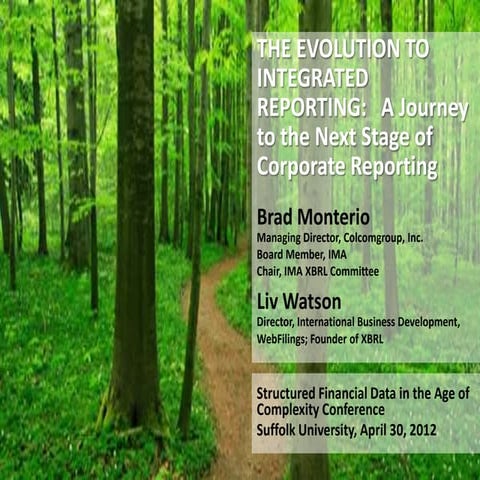 THE EVOLUTION TO INTEGRATED REPORTING: A Journey to the Next Stage of Corporate Reporting

Brad Monterio
Managing Director, Colcomgroup, Inc.
Board Member, IMA
Chair, IMA XBRL Committee

Liv Watson
Director, International Business Development, WebFilings; Founder of XBRL

Structured Financial Data in the Age of Complexity Conference
Suffolk University, April 30, 2012